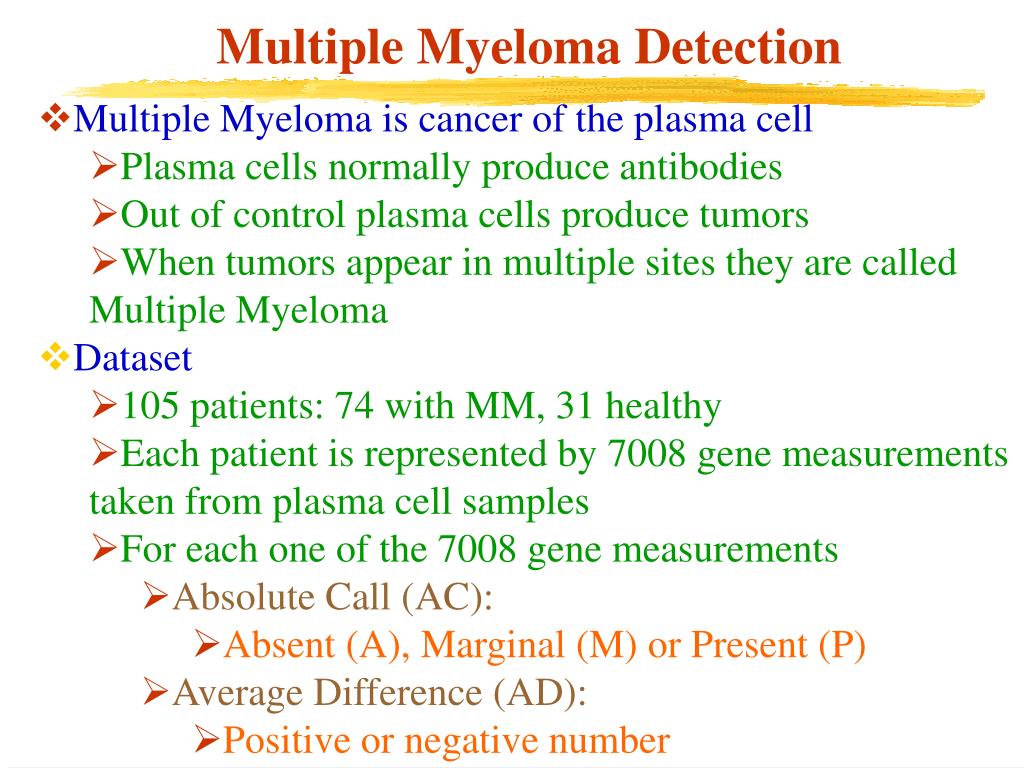 Multiple Myeloma Detection

❖Multiple Myeloma is cancer of the plasma cell
➢Plasma cells normally produce antibodies
➢Out of control plasma cells produce tumors
➢When tumors appear in multiple sites they are called Multiple Myeloma
❖Dataset
➢105 patients: 74 with MM, 31 healthy
➢Each patient is represented by 7008 gene measurements taken from plasma cell samples
➢For each one of the 7008 gene measurements
➢Absolute Call (AC):
➢Absent (A), Marginal (M) or Present (P)
➢Average Difference (AD):
➢Positive or negative number